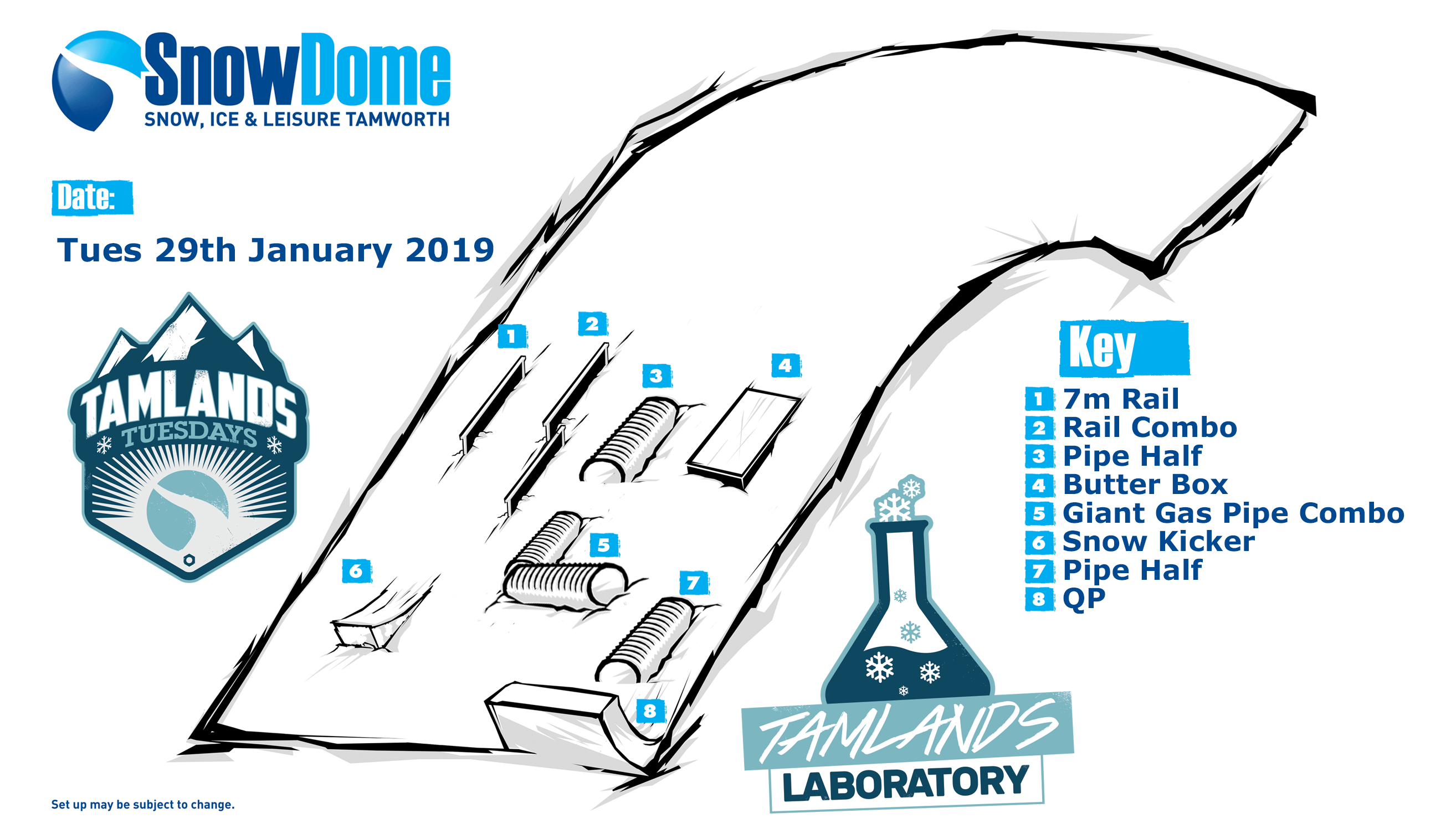 SnowDome
SNOW, ICE & LEISURE TAMWORTH

Date:

Tues 29th January 2019

TAMLANDS
TUESDAYS

1
2
3
4
5
6
7
8

Key
1 7m Rail
2 Rail Combo
3 Pipe Half
4 Butter Box
5 Giant Gas Pipe Combo
6 Snow Kicker
7 Pipe Half
8 QP

TAMLANDS
LABORATORY

Set up may be subject to change.